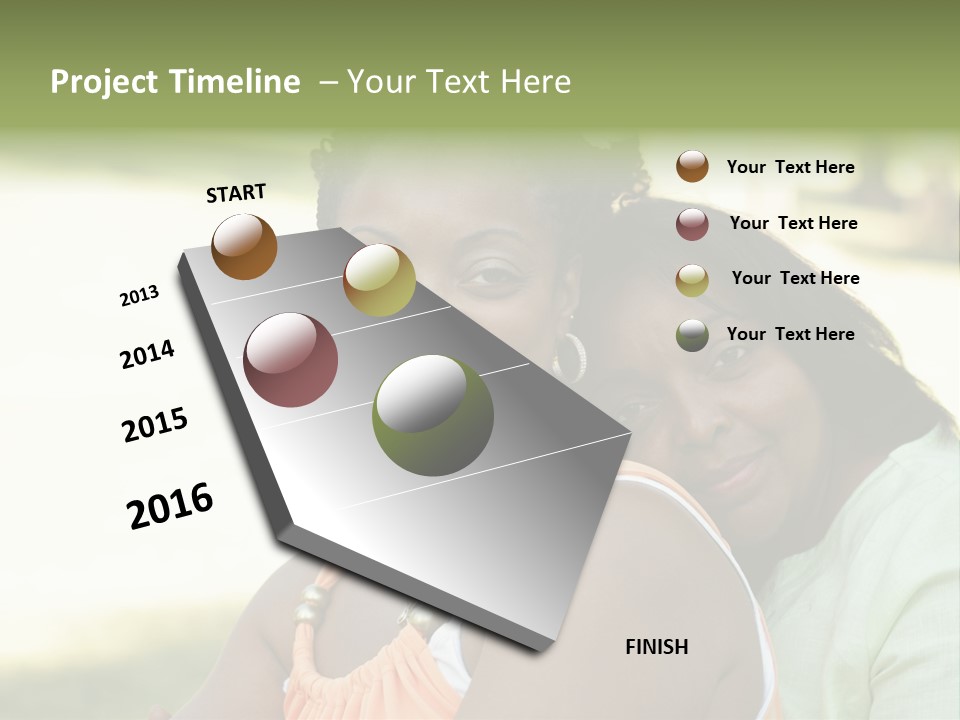 Project Timeline – Your Text Here

START

2013

2014

2015

2016

FINISH

Your Text Here

Your Text Here

Your Text Here

Your Text Here